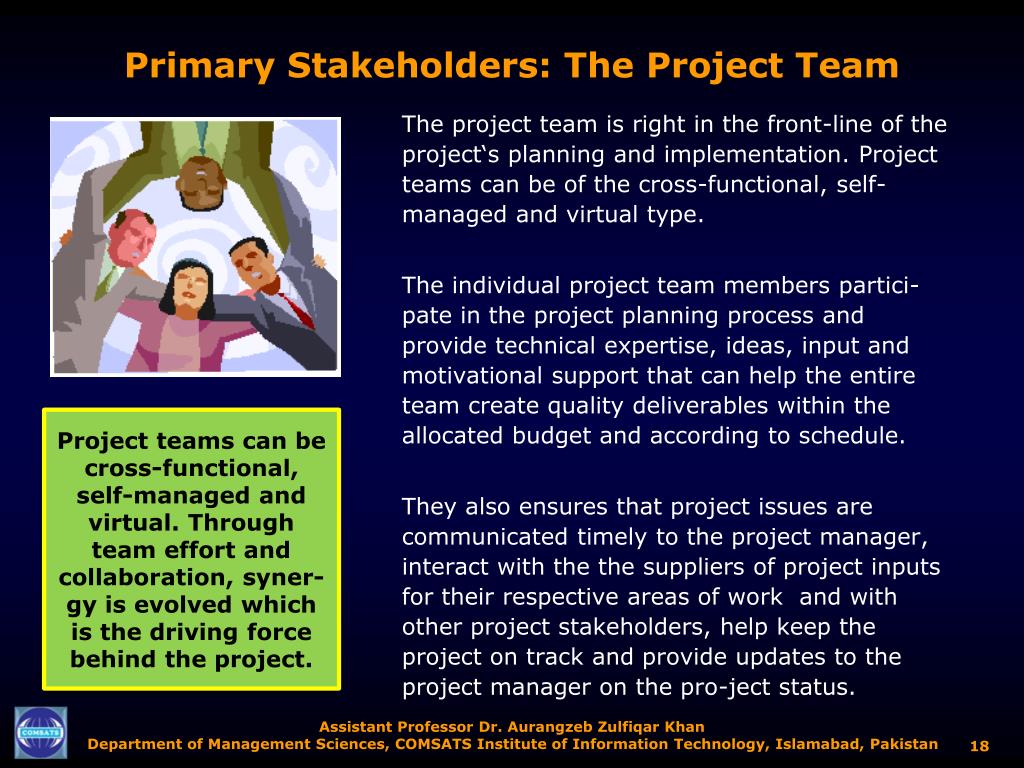 Primary Stakeholders: The Project Team

The project team is right in the front-line of the project‘s planning and implementation. Project teams can be of the cross-functional, self-managed and virtual type.

The individual project team members participate in the project planning process and provide technical expertise, ideas, input and motivational support that can help the entire team create quality deliverables within the allocated budget and according to schedule.

They also ensures that project issues are communicated timely to the project manager, interact with the the suppliers of project inputs for their respective areas of work and with other project stakeholders, help keep the project on track and provide updates to the project manager on the pro-ject status.

Project teams can be cross-functional, self-managed and virtual. Through team effort and collaboration, synergy is evolved which is the driving force behind the project.

COMSATS

Assistant Professor Dr. Aurangzeb Zulfiqar Khan
Department of Management Sciences, COMSATS Institute of Information Technology, Islamabad, Pakistan

18